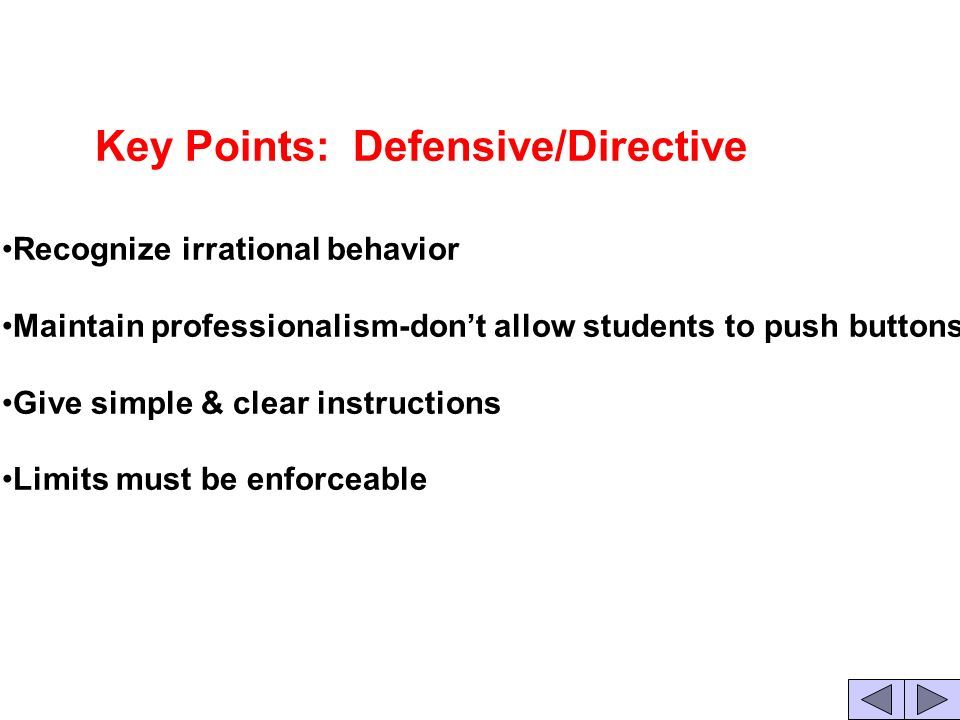 Key Points: Defensive/Directive

•Recognize irrational behavior

•Maintain professionalism-don’t allow students to push buttons

•Give simple & clear instructions

•Limits must be enforceable